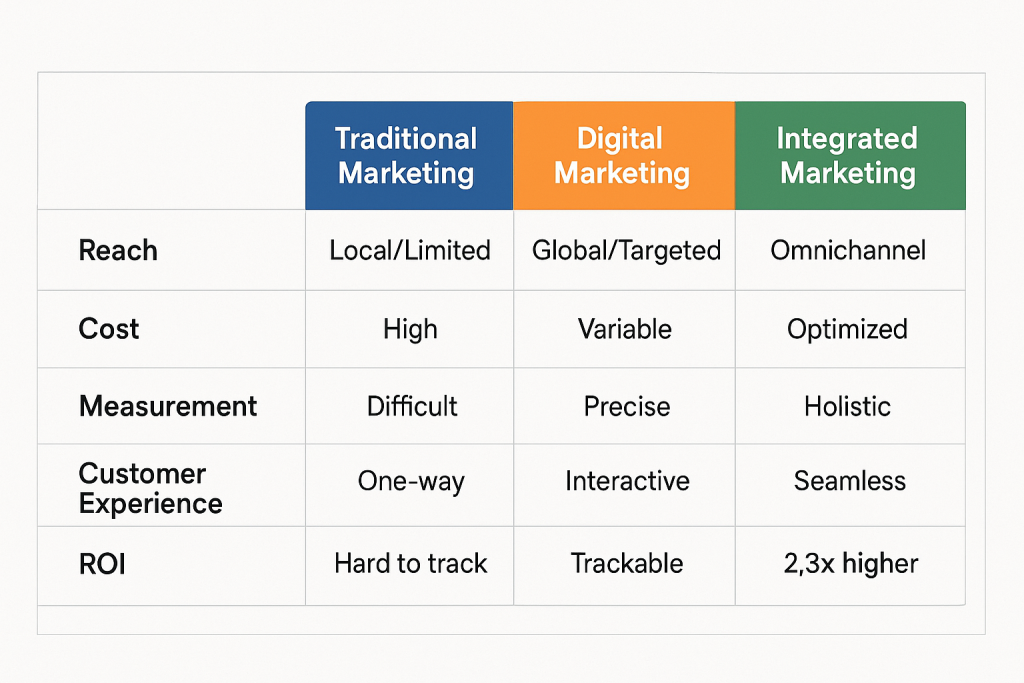 | | Traditional Marketing | Digital Marketing | Integrated Marketing |
|---|---|---|---|
| Reach | Local/Limited | Global/Targeted | Omnichannel |
| Cost | High | Variable | Optimized |
| Measurement | Difficult | Precise | Holistic |
| Customer Experience | One-way | Interactive | Seamless |
| ROI | Hard to track | Trackable | 2,3x higher |